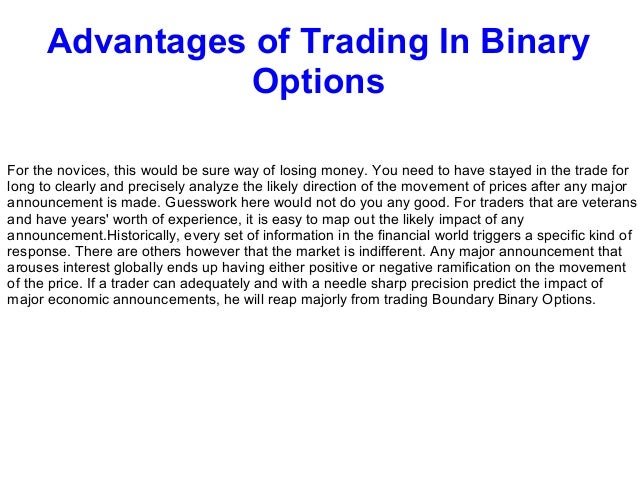 Advantages of Trading In Binary Options

For the novices, this would be sure way of losing money. You need to have stayed in the trade for long to clearly and precisely analyze the likely direction of the movement of prices after any major announcement is made. Guesswork here would not do you any good. For traders that are veterans and have years' worth of experience, it is easy to map out the likely impact of any announcement.Historically, every set of information in the financial world triggers a specific kind of response. There are others however that the market is indifferent. Any major announcement that arouses interest globally ends up having either positive or negative ramification on the movement of the price. If a trader can adequately and with a needle sharp precision predict the impact of major economic announcements, he will reap majorly from trading Boundary Binary Options.